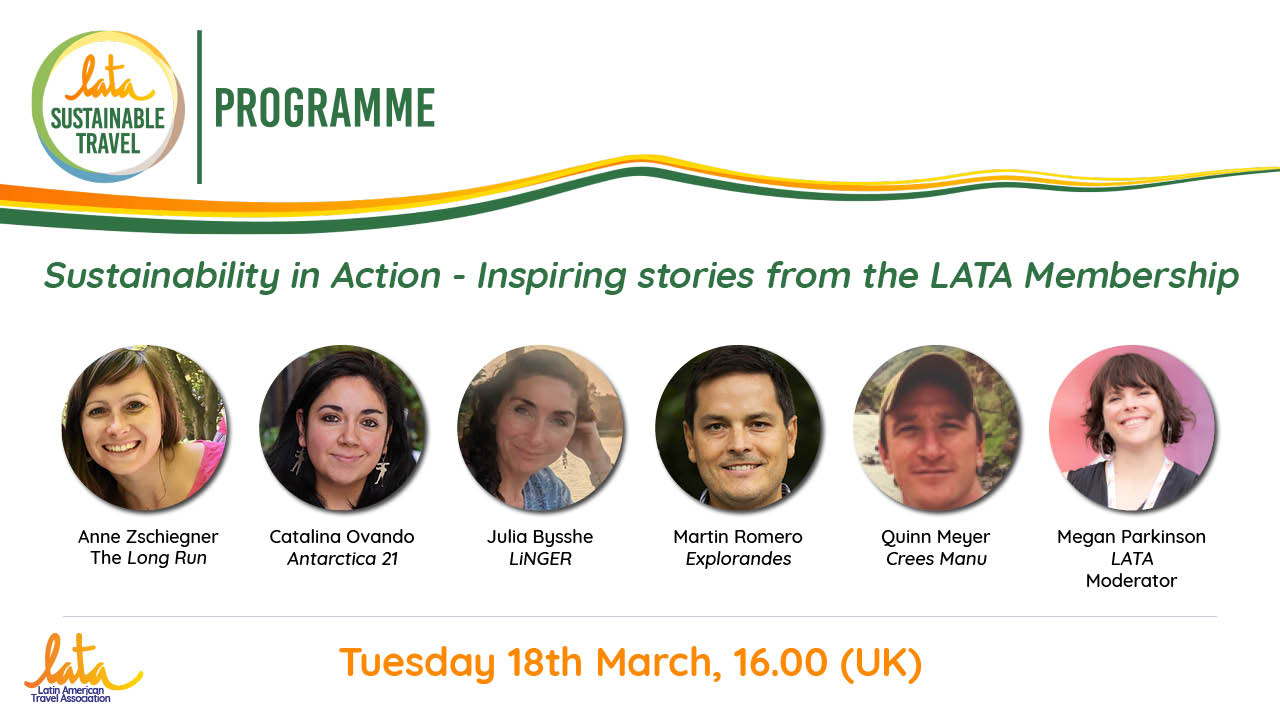 lata SUSTAINABLE TRAVEL

PROGRAMME

Sustainability in Action - Inspiring stories from the LATA Membership

Anne Zschiegner
The Long Run

Catalina Ovando
Antarctica 21

Julia Bysshe
LiNGER

Martin Romero
Explorandes

Quinn Meyer
Crees Manu

Megan Parkinson
LATA
Moderator

lata
Latin American Travel Association

Tuesday 18th March, 16.00 (UK)